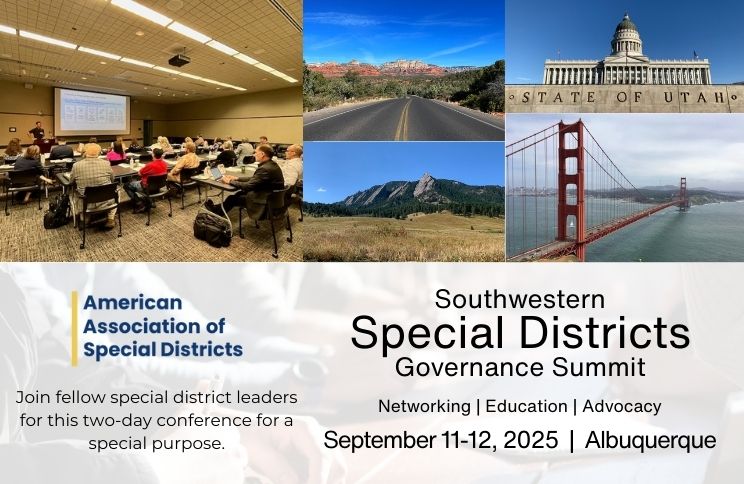 STATE OF UTAH

American Association of Special Districts

Join fellow special district leaders for this two-day conference for a special purpose.

Southwestern
Special Districts
Governance Summit

Networking | Education | Advocacy

September 11-12, 2025 | Albuquerque